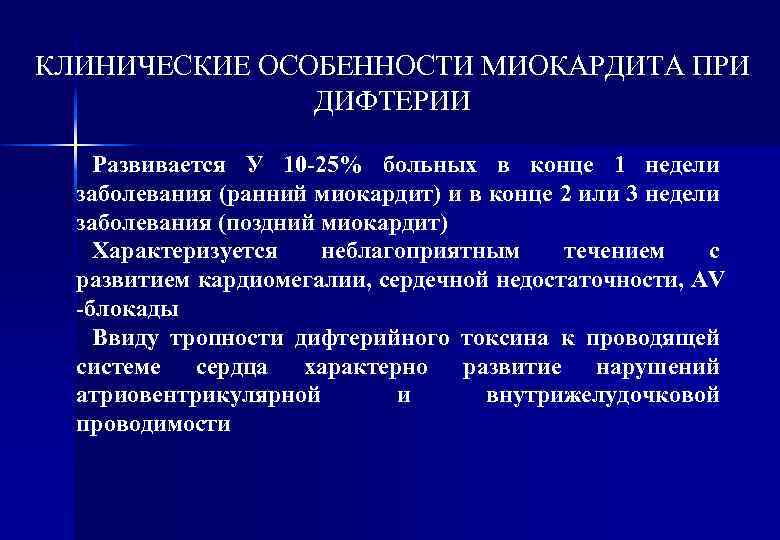 КЛИНИЧЕСКИЕ ОСОБЕННОСТИ МИОКАРДИТА ПРИ ДИФТЕРИИ

Развивается У 10-25% больных в конце 1 недели заболевания (ранний миокардит) и в конце 2 или 3 недели заболевания (поздний миокардит)

Характеризуется неблагоприятным течением с развитием кардиомегалии, сердечной недостаточности, AV -блокады

Ввиду тропности дифтерийного токсина к проводящей системе сердца характерно развитие нарушений атриовентрикулярной и внутрижелудочковой проводимости